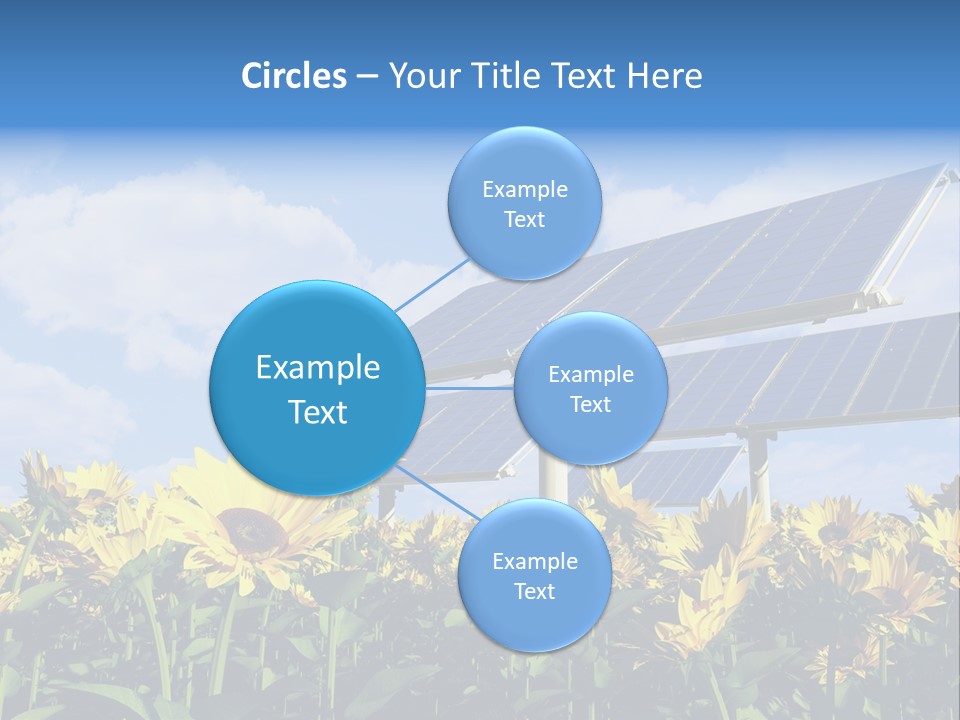 Circles – Your Title Text Here

Example Text

Example Text

Example Text

Example Text